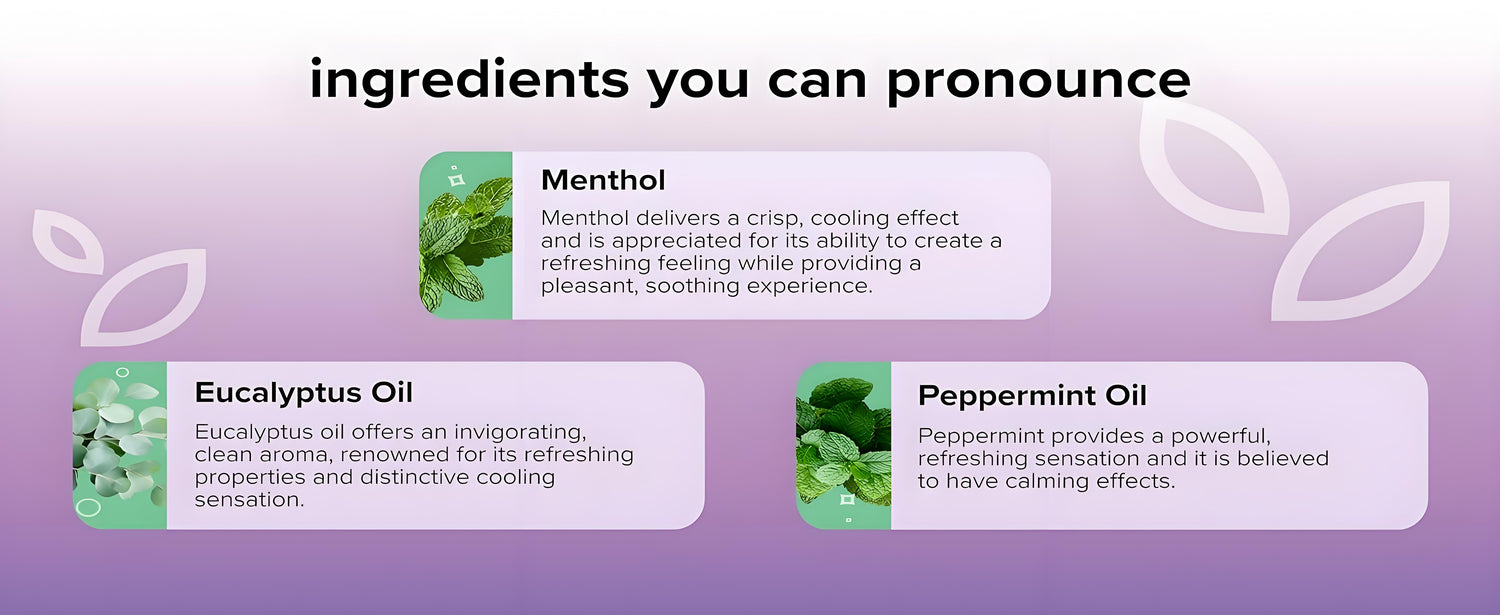 ingredients you can pronounce

Menthol

Menthol delivers a crisp, cooling effect and is appreciated for its ability to create a refreshing feeling while providing a pleasant, soothing experience.

Eucalyptus Oil

Eucalyptus oil offers an invigorating, clean aroma, renowned for its refreshing properties and distinctive cooling sensation.

Peppermint Oil

Peppermint provides a powerful, refreshing sensation and it is believed to have calming effects.